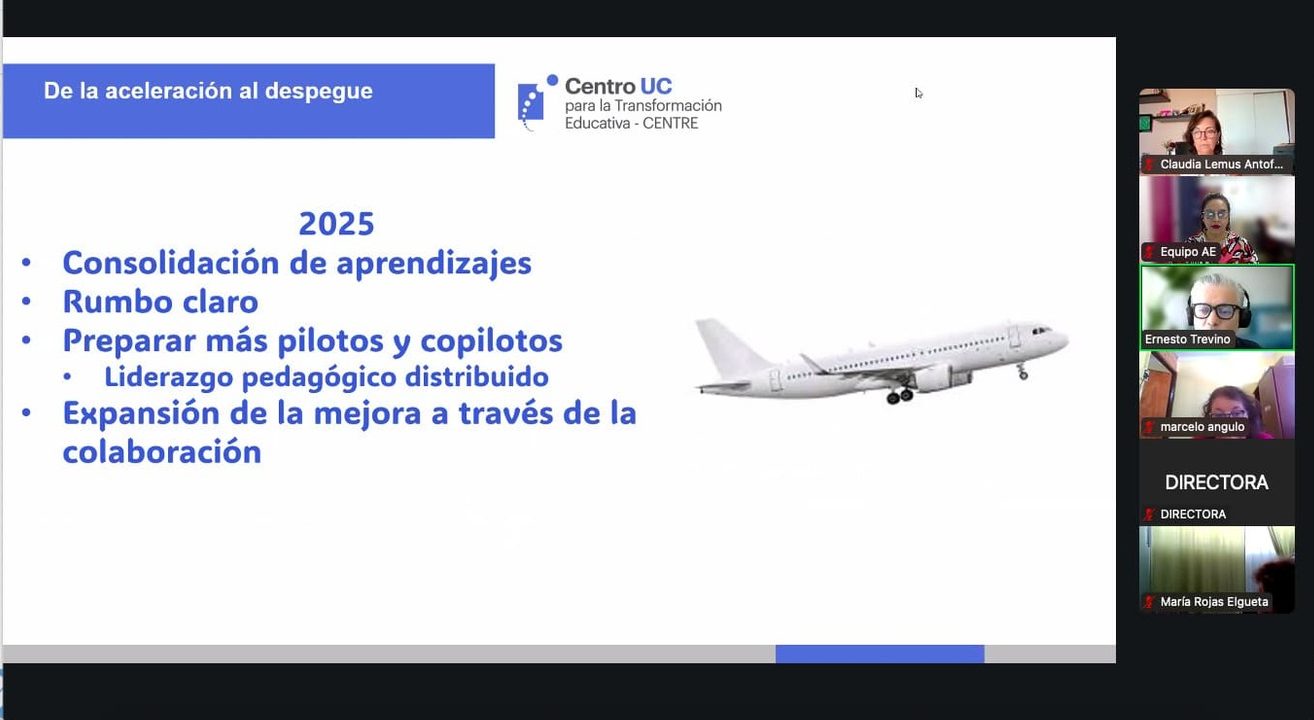 De la aceleración al despegue

Centro UC
para la Transformación
Educativa - CENTRE

2025
• Consolidación de aprendizajes
• Rumbo claro
• Preparar más pilotos y copilotos
 • Liderazgo pedagógico distribuido
• Expansión de la mejora a través de la colaboración

Claudia Lemus Antof...
Equipo AE
Ernesto Trevino
marcelo angulo
DIRECTORA
DIRECTORA
María Rojas Elgueta